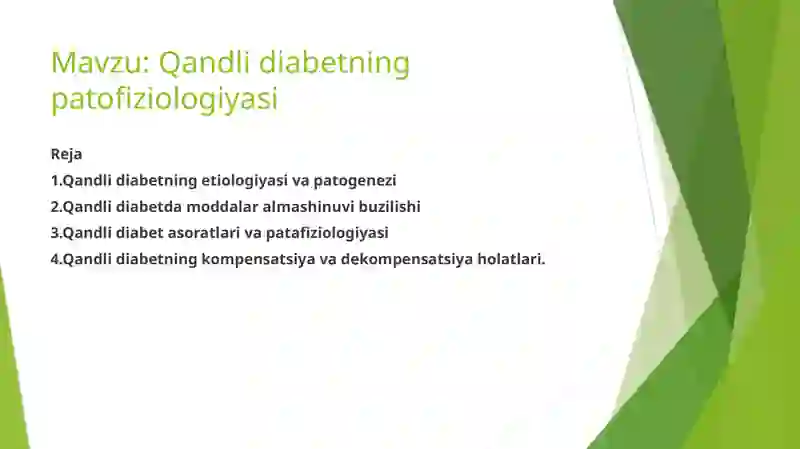 Mavzu: Qandli diabetning patofiziologiyasi

Reja

1.Qandli diabetning etiologiyasi va patogenezi

2.Qandli diabetda moddalar almashinuvi buzilishi

3.Qandli diabet asoratlari va patafiziologiyasi

4.Qandli diabetning kompensatsiya va dekompensatsiya holatlari.